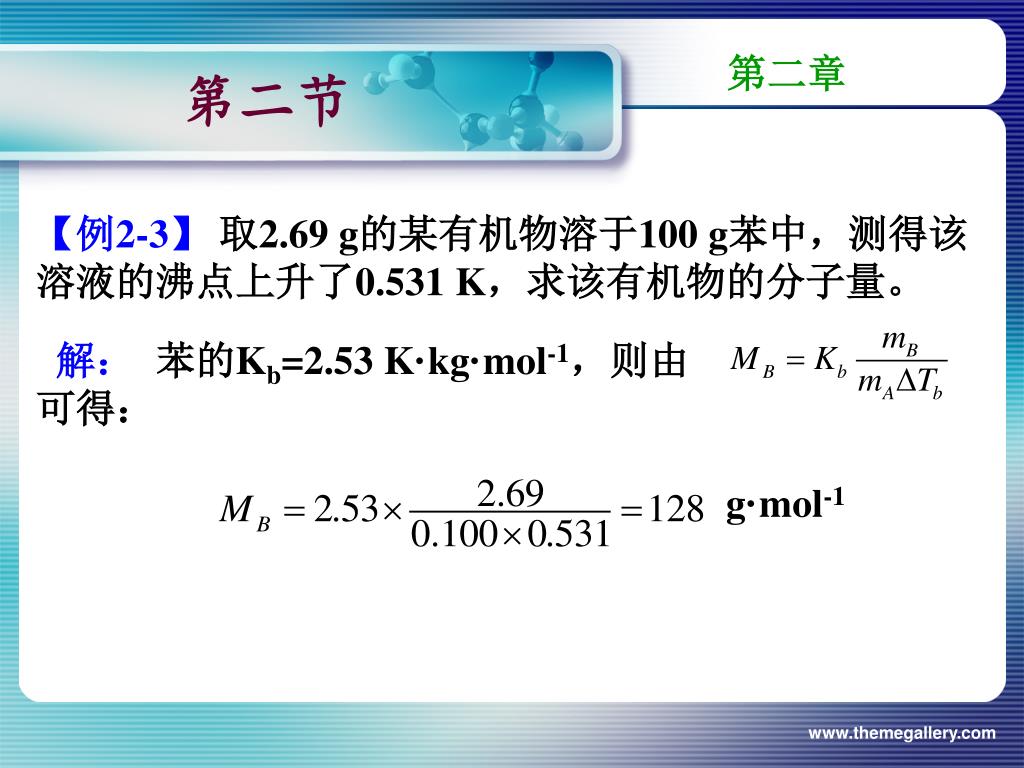 第二节

第二章

【例2-3】 取2.69 g的某有机物溶于100 g苯中，测得该溶液的沸点上升了0.531 K，求该有机物的分子量。

解： 苯的$K_b$=2.53 K·kg·mol$^{-1}$，则由 $M_B = K_b \frac{m_B}{m_A \Delta T_b}$ 可得：

$M_B = 2.53 \times \frac{2.69}{0.100 \times 0.531} = 128$ g·mol$^{-1}$

www.themegallery.com